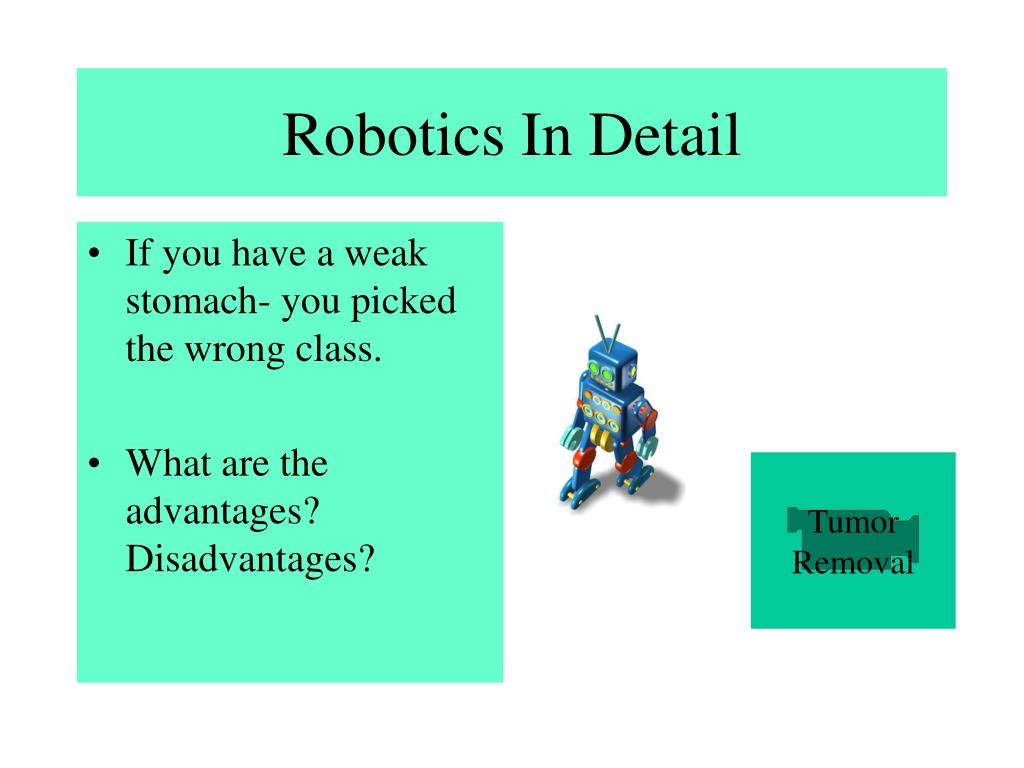 Robotics In Detail

• If you have a weak stomach- you picked the wrong class.

• What are the advantages? Disadvantages?

Tumor Removal